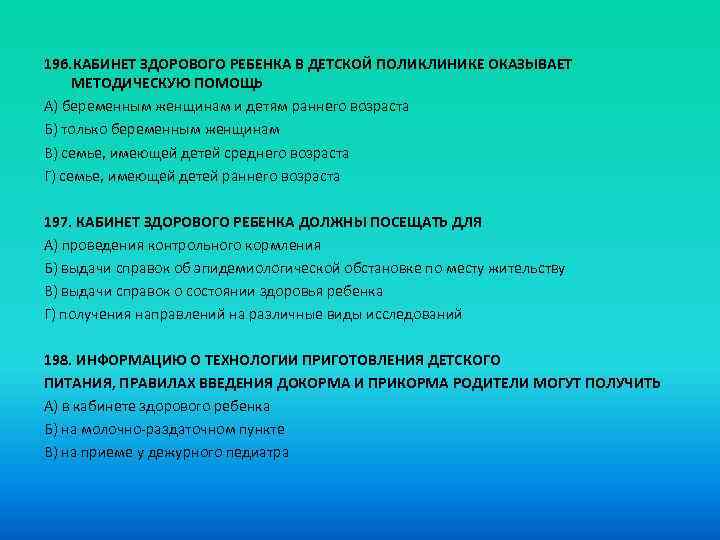 196.КАБИНЕТ ЗДОРОВОГО РЕБЕНКА В ДЕТСКОЙ ПОЛИКЛИНИКЕ ОКАЗЫВАЕТ МЕТОДИЧЕСКУЮ ПОМОЩЬ
А) беременным женщинам и детям раннего возраста
Б) только беременным женщинам
В) семье, имеющей детей среднего возраста
Г) семье, имеющей детей раннего возраста

197. КАБИНЕТ ЗДОРОВОГО РЕБЕНКА ДОЛЖНЫ ПОСЕЩАТЬ ДЛЯ
А) проведения контрольного кормления
Б) выдачи справок об эпидемиологической обстановке по месту жительству
В) выдачи справок о состоянии здоровья ребенка
Г) получения направлений на различные виды исследований

198. ИНФОРМАЦИЮ О ТЕХНОЛОГИИ ПРИГОТОВЛЕНИЯ ДЕТСКОГО ПИТАНИЯ, ПРАВИЛАХ ВВЕДЕНИЯ ДОКОРМА И ПРИКОРМА РОДИТЕЛИ МОГУТ ПОЛУЧИТЬ
А) в кабинете здорового ребенка
Б) на молочно-раздаточном пункте
В) на приеме у дежурного педиатра